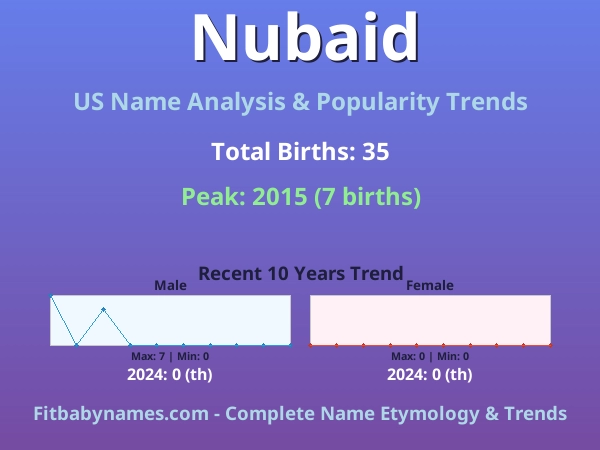 Nubaid

US Name Analysis & Popularity Trends

Total Births: 35

Peak: 2015 (7 births)

Recent 10 Years Trend

Male

Max: 7 | Min: 0

2024: 0 (th)

Female

Max: 0 | Min: 0

2024: 0 (th)

Fitbabynames.com - Complete Name Etymology & Trends